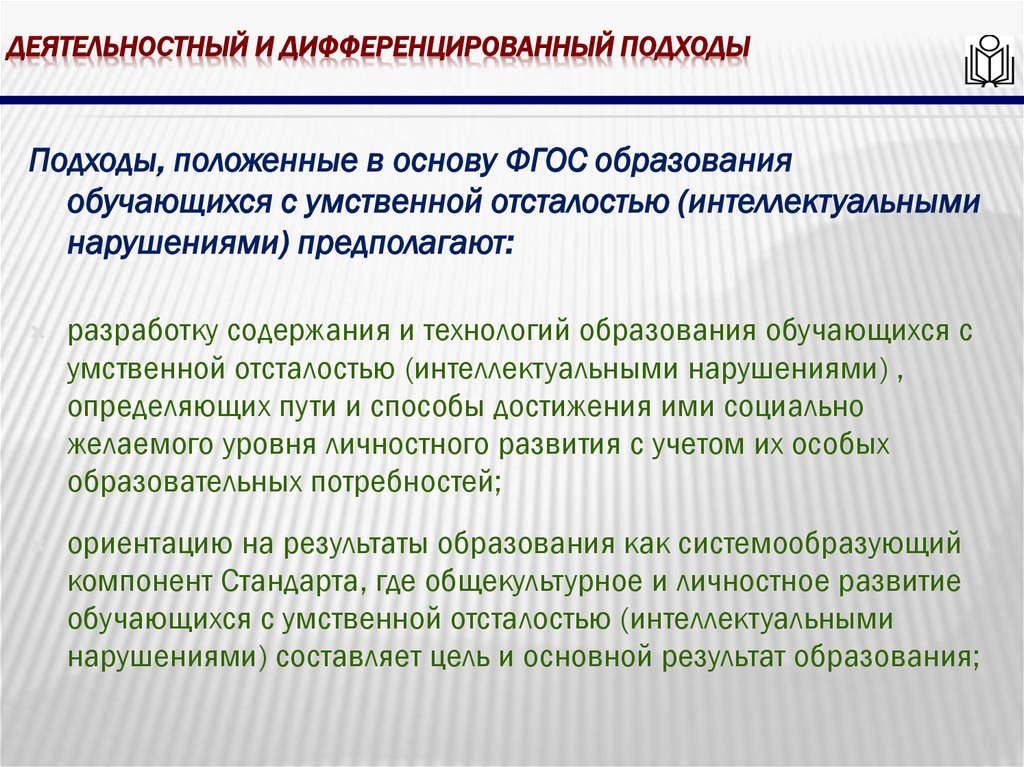 ДЕЯТЕЛЬНОСТНЫЙ И ДИФФЕРЕНЦИРОВАННЫЙ ПОДХОДЫ

Подходы, положенные в основу ФГОС образования обучающихся с умственной отсталостью (интеллектуальными нарушениями) предполагают:

разработку содержания и технологий образования обучающихся с умственной отсталостью (интеллектуальными нарушениями) , определяющих пути и способы достижения ими социально желаемого уровня личностного развития с учетом их особых образовательных потребностей;

ориентацию на результаты образования как системообразующий компонент Стандарта, где общекультурное и личностное развитие обучающихся с умственной отсталостью (интеллектуальными нарушениями) составляет цель и основной результат образования;

13